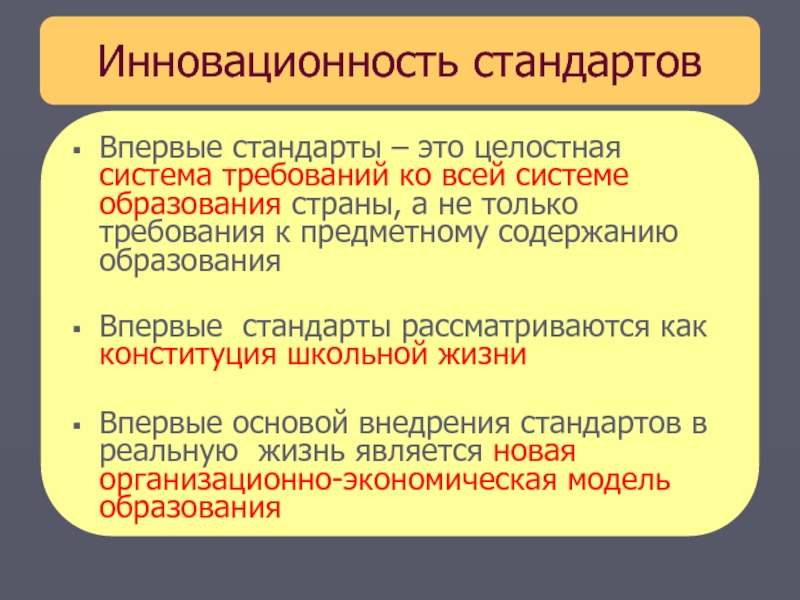 Инновационность стандартов

▪ Впервые стандарты – это целостная система требований ко всей системе образования страны, а не только требования к предметному содержанию образования

▪ Впервые  стандарты рассматриваются как конституция школьной жизни

▪ Впервые основой внедрения стандартов в реальную  жизнь является новая организационно-экономическая модель образования